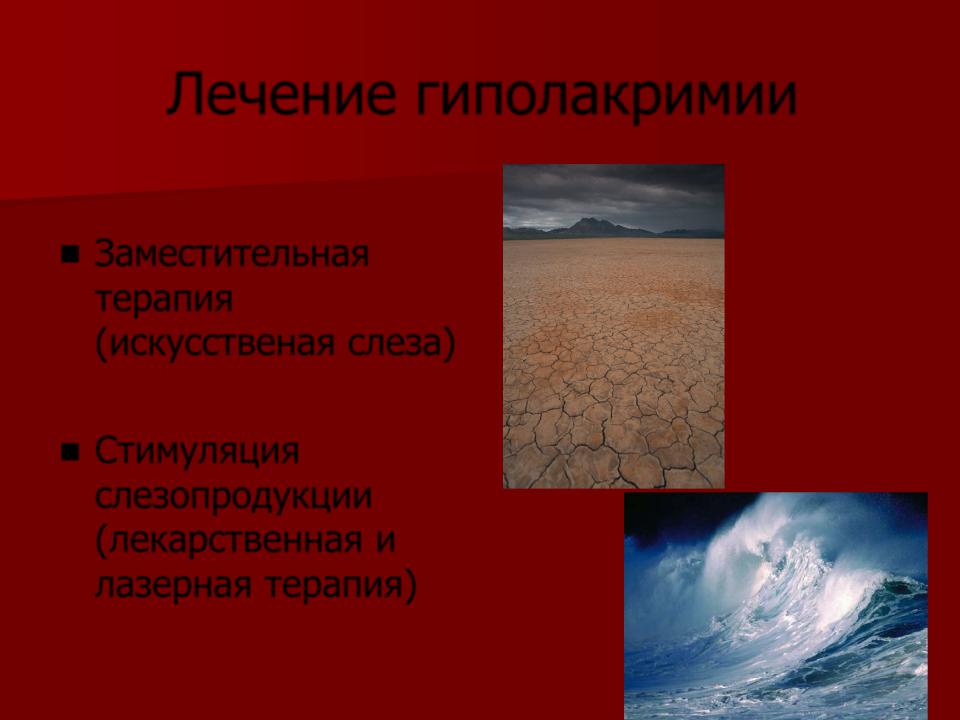 Лечение гиполакримии

■ Заместительная терапия (искусственая слеза)

■ Стимуляция слезопродукции (лекарственная и лазерная терапия)